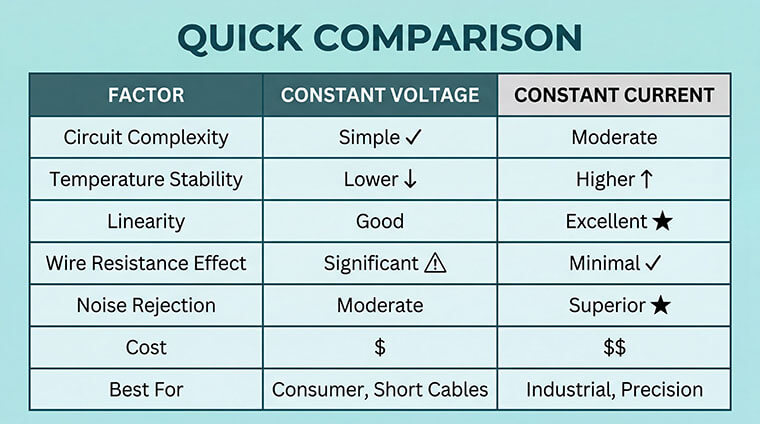 QUICK COMPARISON

| FACTOR | CONSTANT VOLTAGE | CONSTANT CURRENT |
|---|---|---|
| Circuit Complexity | Simple ✓ | Moderate |
| Temperature Stability | Lower ↓ | Higher ↑ |
| Linearity | Good | Excellent ★ |
| Wire Resistance Effect | Significant ⚠ | Minimal ✓ |
| Noise Rejection | Moderate | Superior ★ |
| Cost | \$ | \$\$ |
| Best For | Consumer, Short Cables | Industrial, Precision |